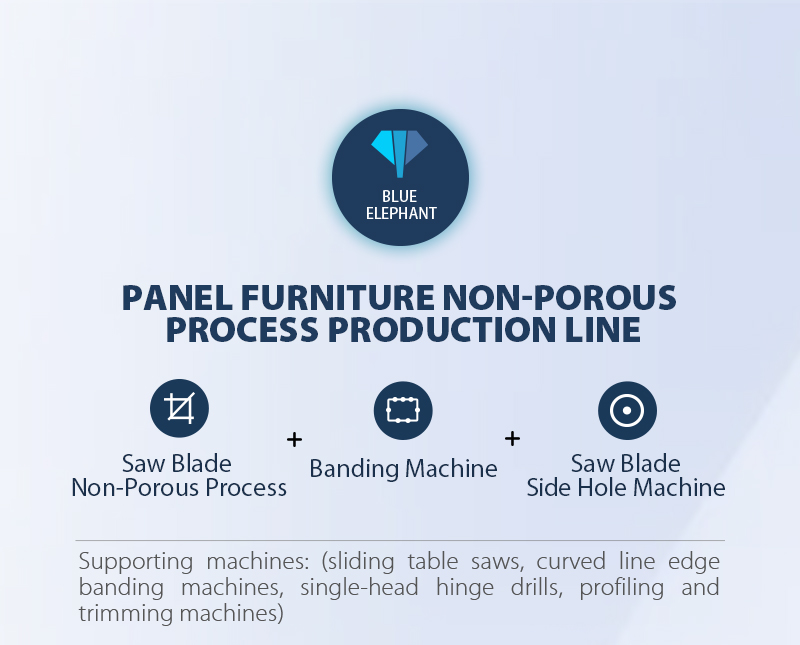 BLUE ELEPHANT

PANEL FURNITURE NON-POROUS PROCESS PRODUCTION LINE

Saw Blade
Non-Porous Process

+

Banding Machine

+

Saw Blade
Side Hole Machine

Supporting machines: (sliding table saws, curved line edge banding machines, single-head hinge drills, profiling and trimming machines)